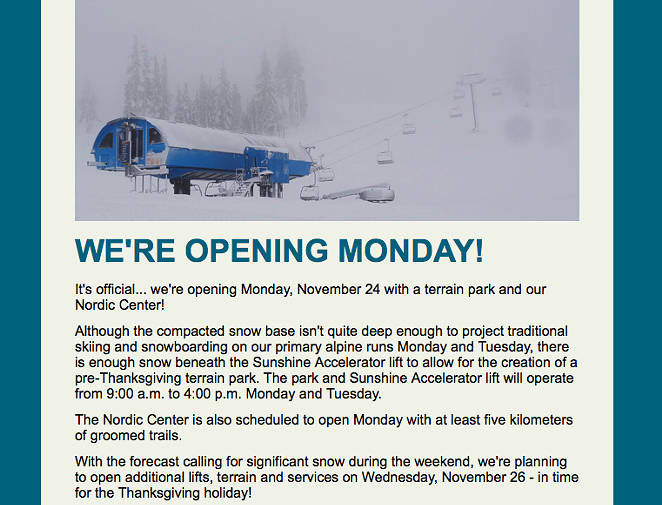 WE'RE OPENING MONDAY!

It's official... we're opening Monday, November 24 with a terrain park and our Nordic Center!

Although the compacted snow base isn't quite deep enough to project traditional skiing and snowboarding on our primary alpine runs Monday and Tuesday, there is enough snow beneath the Sunshine Accelerator lift to allow for the creation of a pre-Thanksgiving terrain park. The park and Sunshine Accelerator lift will operate from 9:00 a.m. to 4:00 p.m. Monday and Tuesday.

The Nordic Center is also scheduled to open Monday with at least five kilometers of groomed trails.

With the forecast calling for significant snow during the weekend, we're planning to open additional lifts, terrain and services on Wednesday, November 26 - in time for the Thanksgiving holiday!